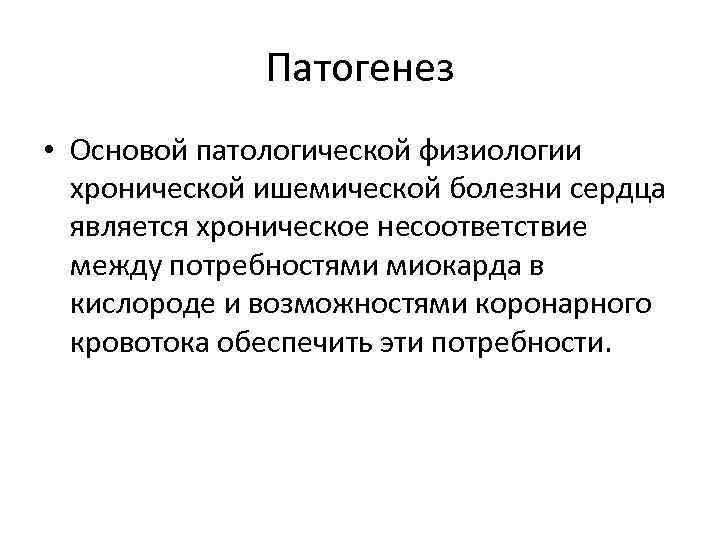 Патогенез

• Основой патологической физиологии хронической ишемической болезни сердца является хроническое несоответствие между потребностями миокарда в кислороде и возможностями коронарного кровотока обеспечить эти потребности.